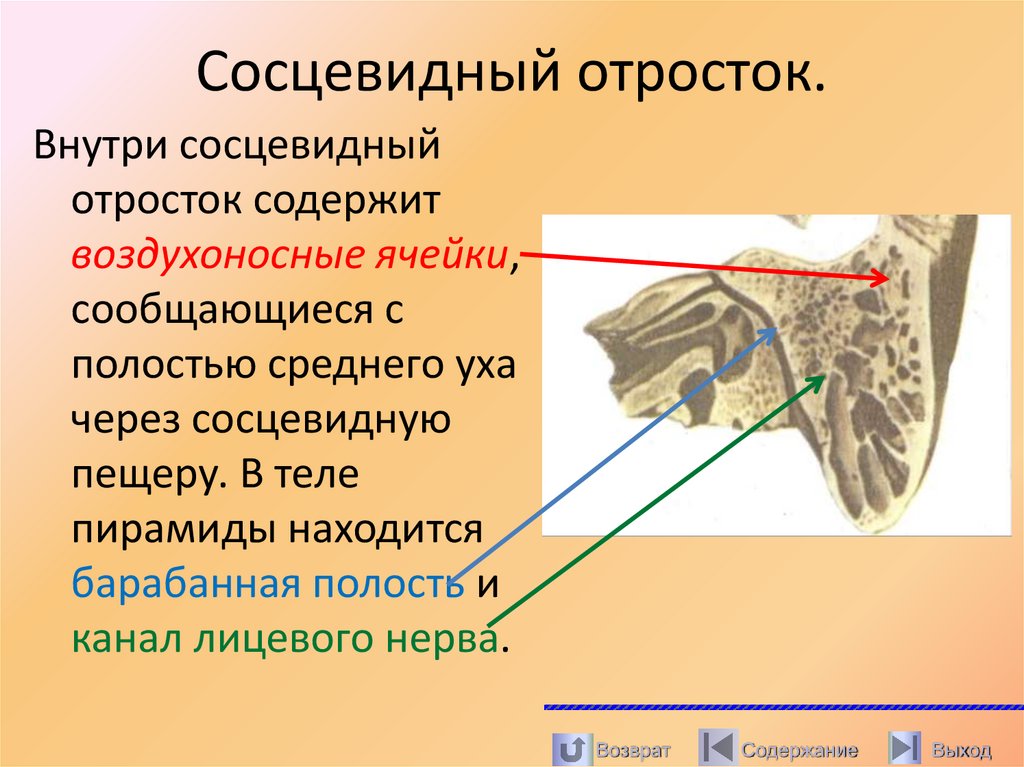 Сосцевидный отросток.

Внутри сосцевидный отросток содержит воздухоносные ячейки, сообщающиеся с полостью среднего уха через сосцевидную пещеру. В теле пирамиды находится барабанная полость и канал лицевого нерва.

Возврат Содержание Выход